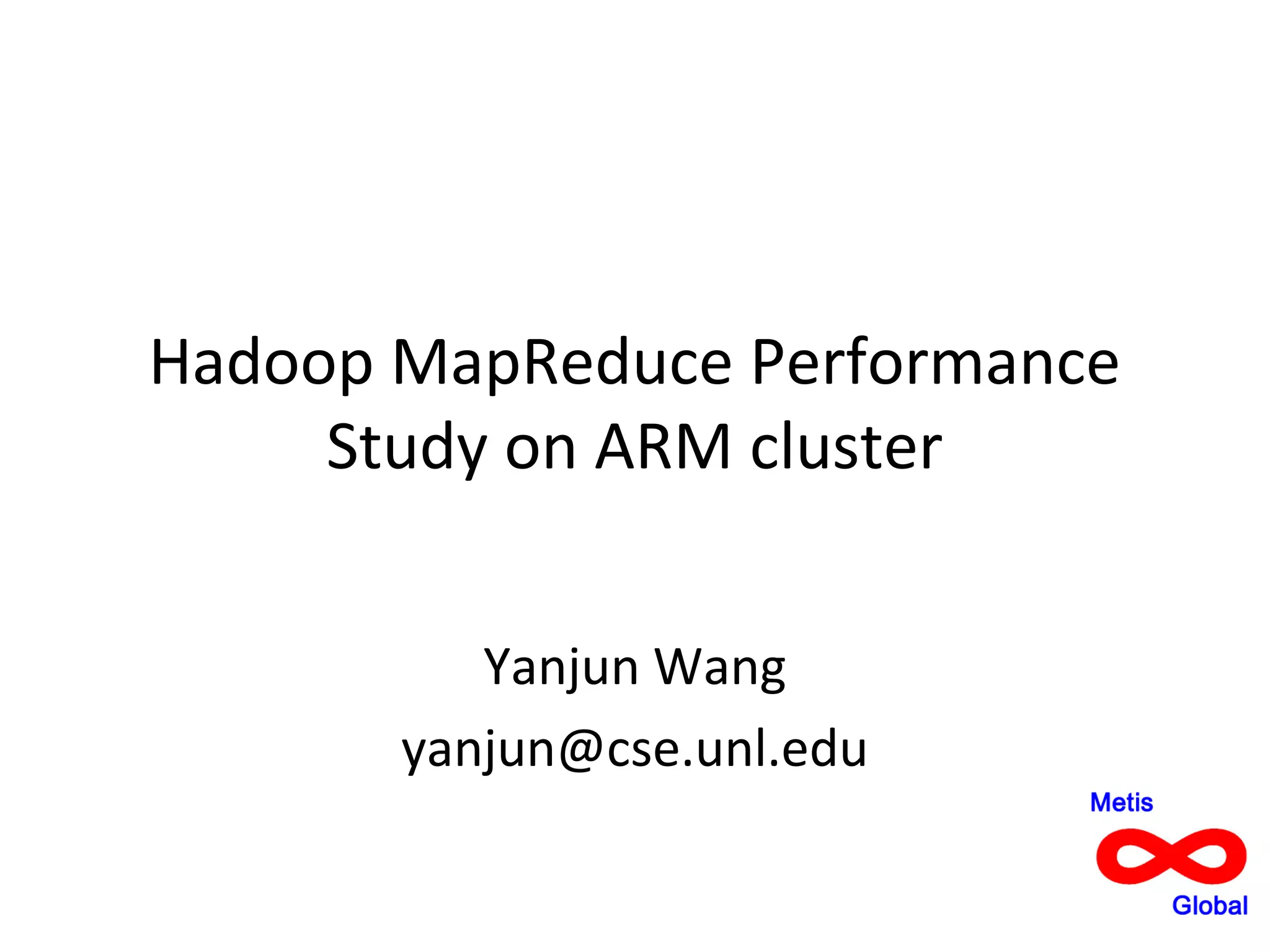 Hadoop MapReduce Performance Study on ARM cluster

Yanjun Wang

yanjun@cse.unl.edu

Metis

Global